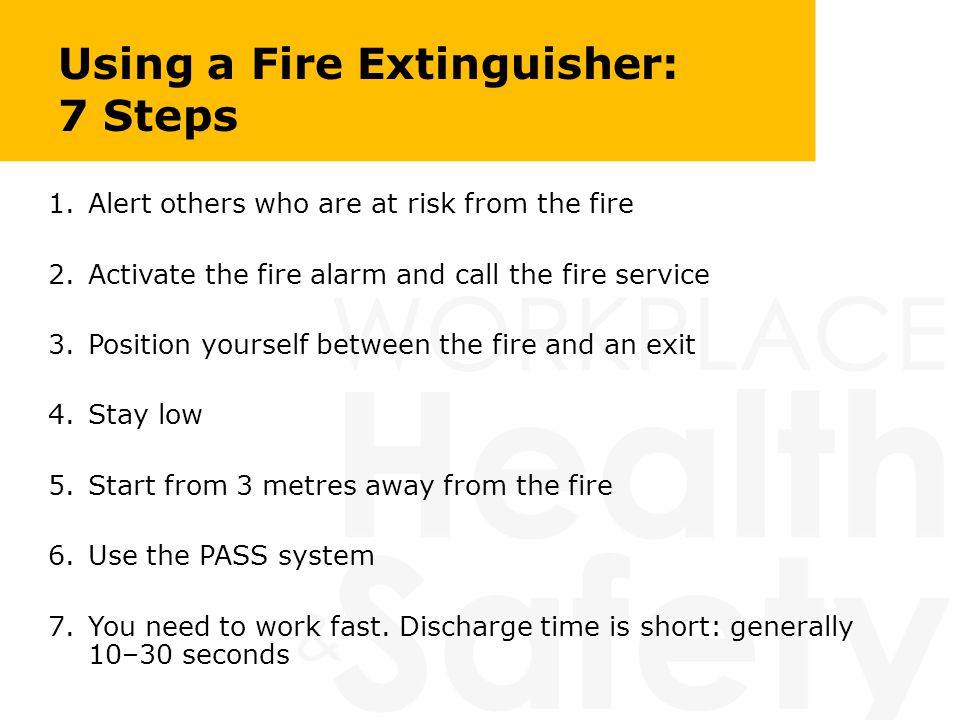 Using a Fire Extinguisher: 7 Steps

1. Alert others who are at risk from the fire

2. Activate the fire alarm and call the fire service

3. Position yourself between the fire and an exit

4. Stay low

5. Start from 3 metres away from the fire

6. Use the PASS system

7. You need to work fast. Discharge time is short: generally 10–30 seconds

WORKPLACE Health & Safety